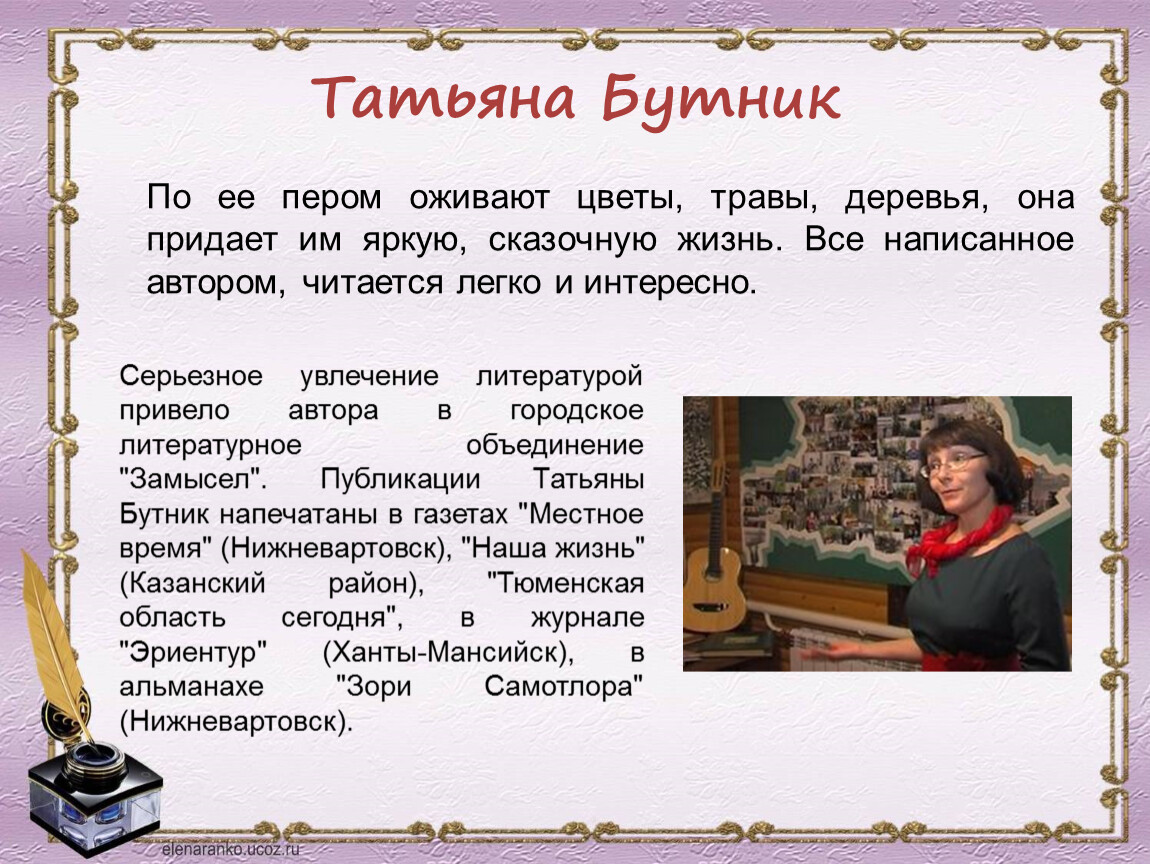 Татьяна Бутник

По ее пером оживают цветы, травы, деревья, она придает им яркую, сказочную жизнь. Все написанное автором, читается легко и интересно.

Серьезное увлечение литературой привело автора в городское литературное объединение "Замысел". Публикации Татьяны Бутник напечатаны в газетах "Местное время" (Нижневартовск), "Наша жизнь" (Казанский район), "Тюменская область сегодня", в журнале "Эриентур" (Ханты-Мансийск), в альманахе "Зори Самотлора" (Нижневартовск).

elenaranko.ucoz.ru